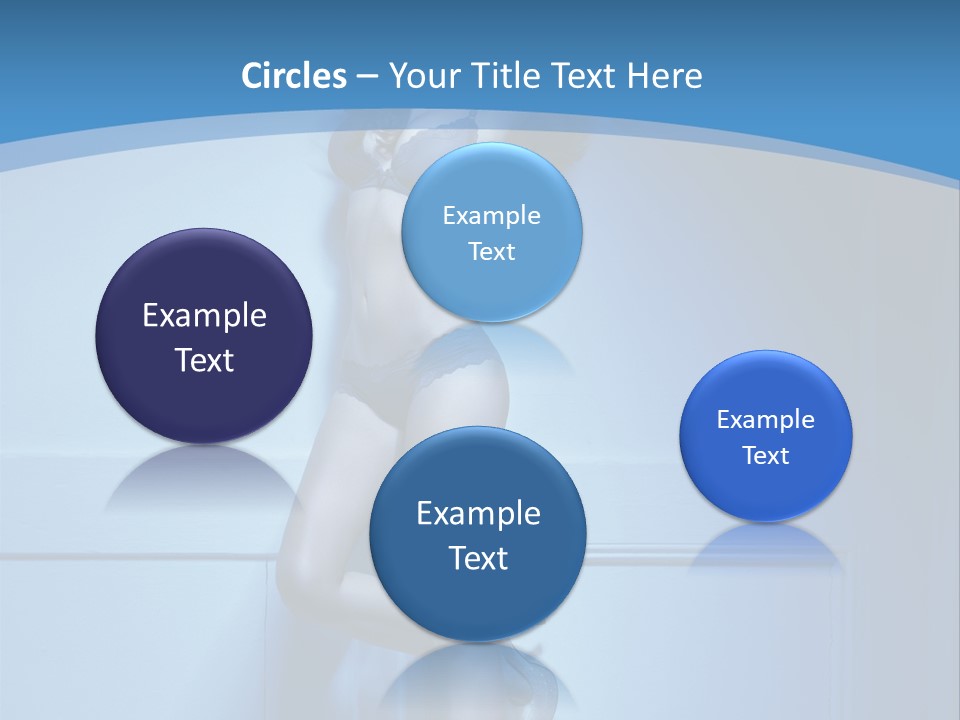 Circles – Your Title Text Here

Example Text

Example Text

Example Text

Example Text